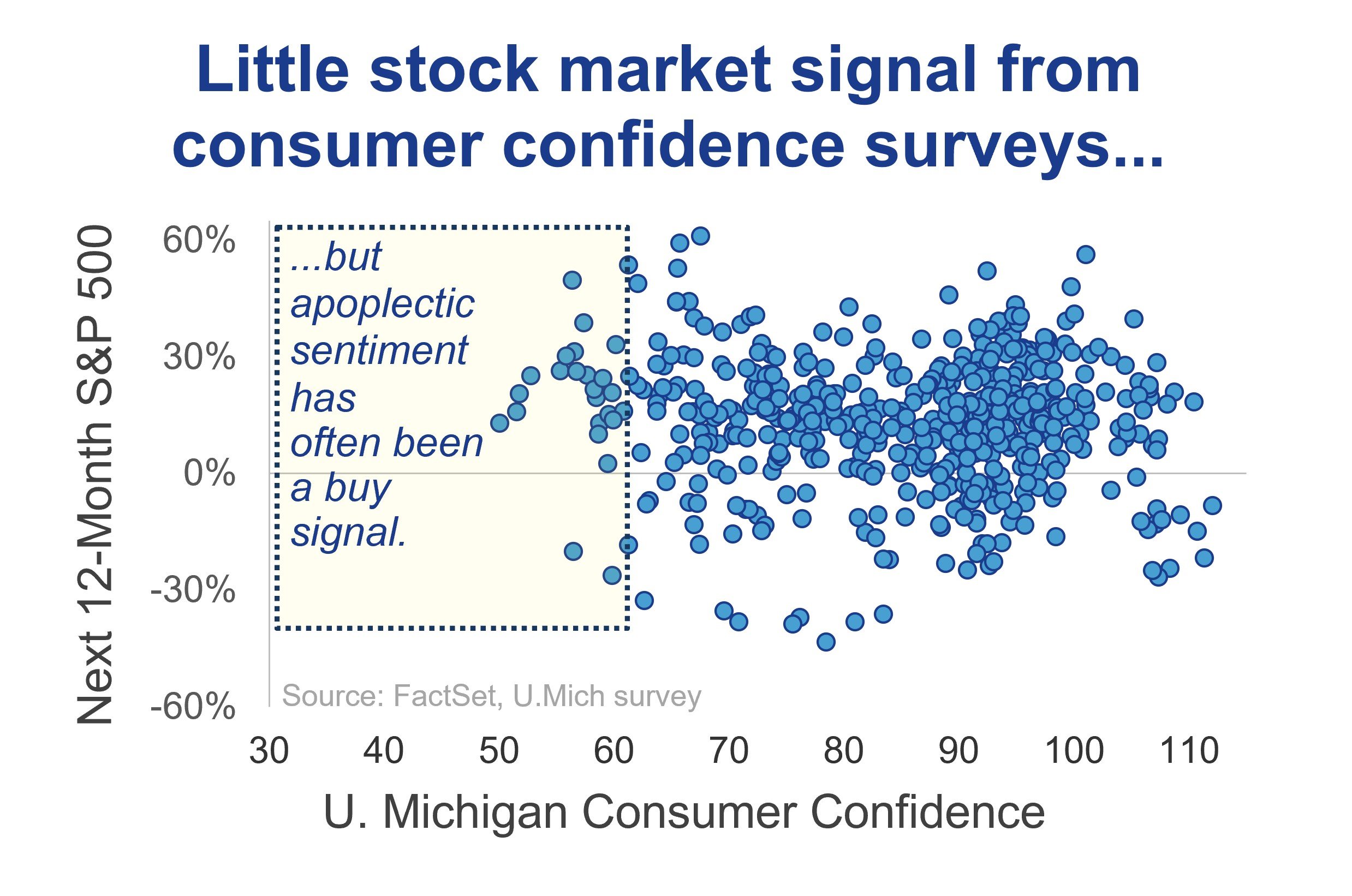 Little stock market signal from consumer confidence surveys...

Next 12-Month S&P 500

60%
30%
0%
-30%
-60%

...but apoplectic sentiment has often been a buy signal.

Source: FactSet, U.Mich survey

30
40
50
60
70
80
90
100
110

U. Michigan Consumer Confidence